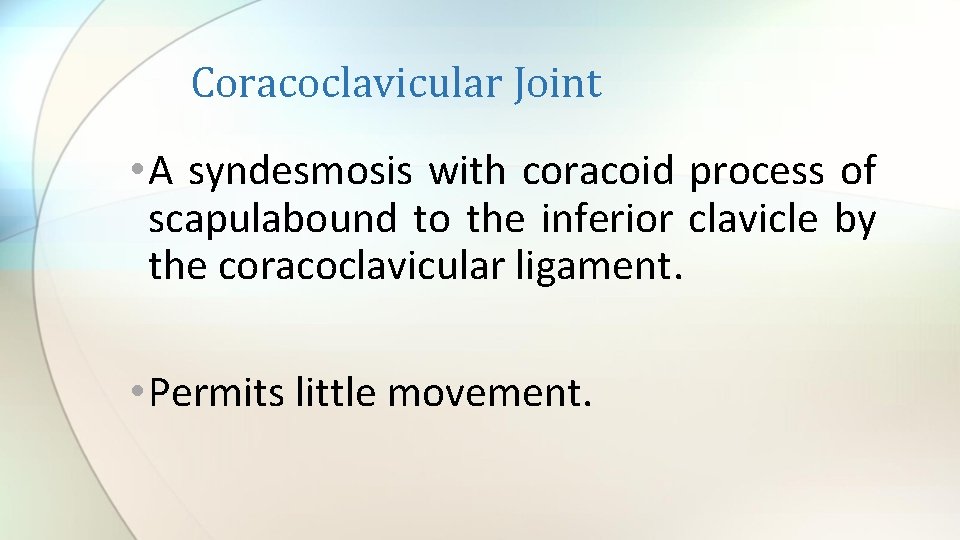 Coracoclavicular Joint

• A syndesmosis with coracoid process of scapulabound to the inferior clavicle by the coracoclavicular ligament.

• Permits little movement.